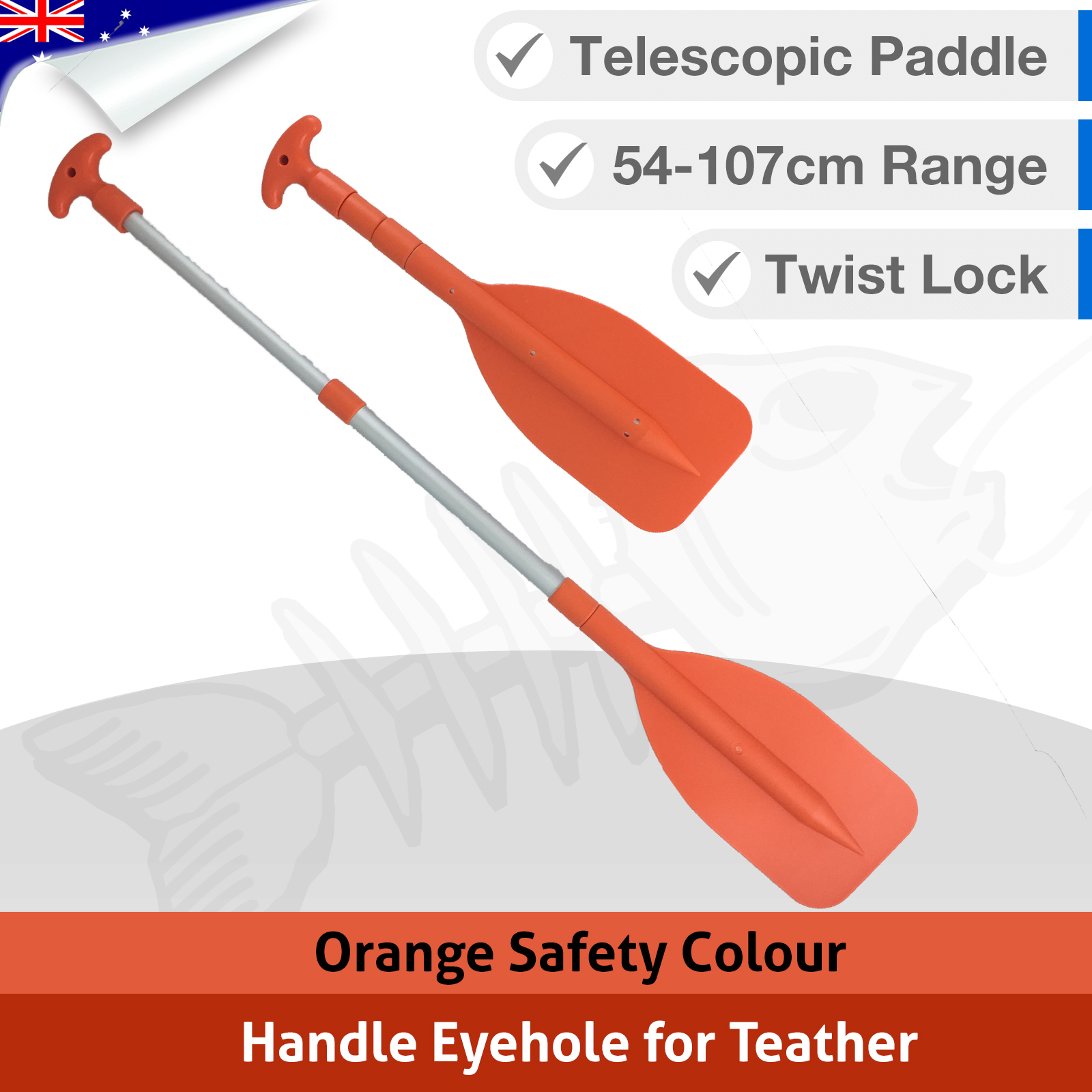 Telescopic Paddle

54-107cm Range

Twist Lock

Orange Safety Colour

Handle Eyehole for Teather